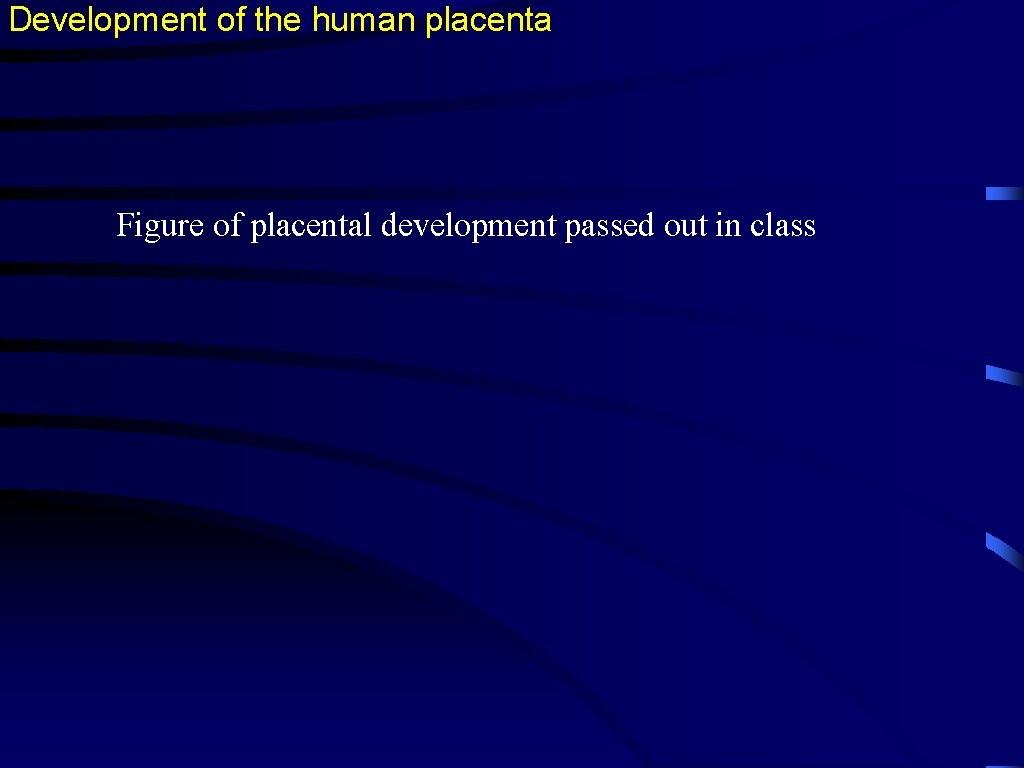 Development of the human placenta

Figure of placental development passed out in class